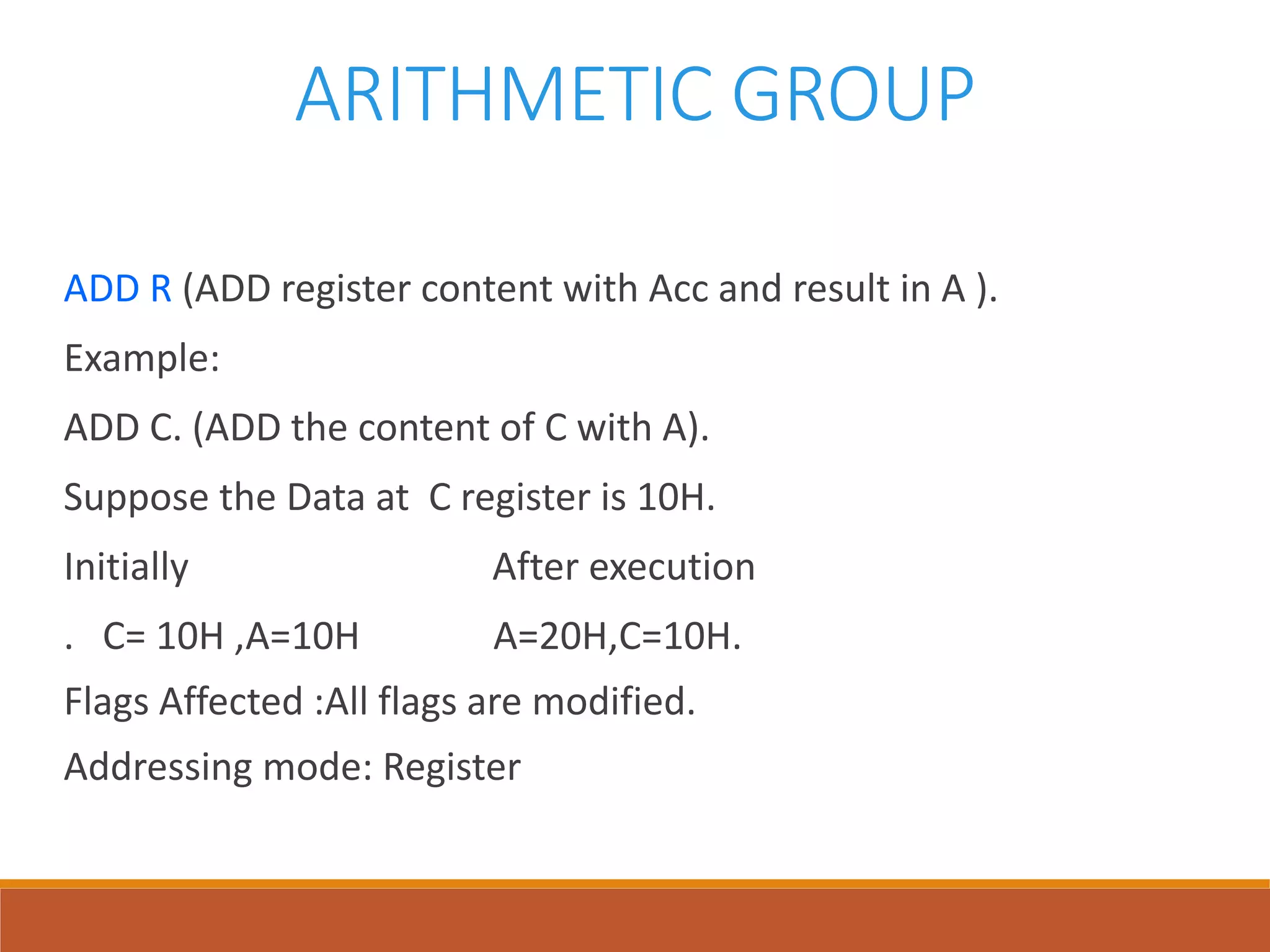 ARITHMETIC GROUP

ADD R (ADD register content with Acc and result in A ).

Example:

ADD C. (ADD the content of C with A).

Suppose the Data at C register is 10H.

Initially After execution

. C= 10H ,A=10H A=20H,C=10H.

Flags Affected :All flags are modified.

Addressing mode: Register